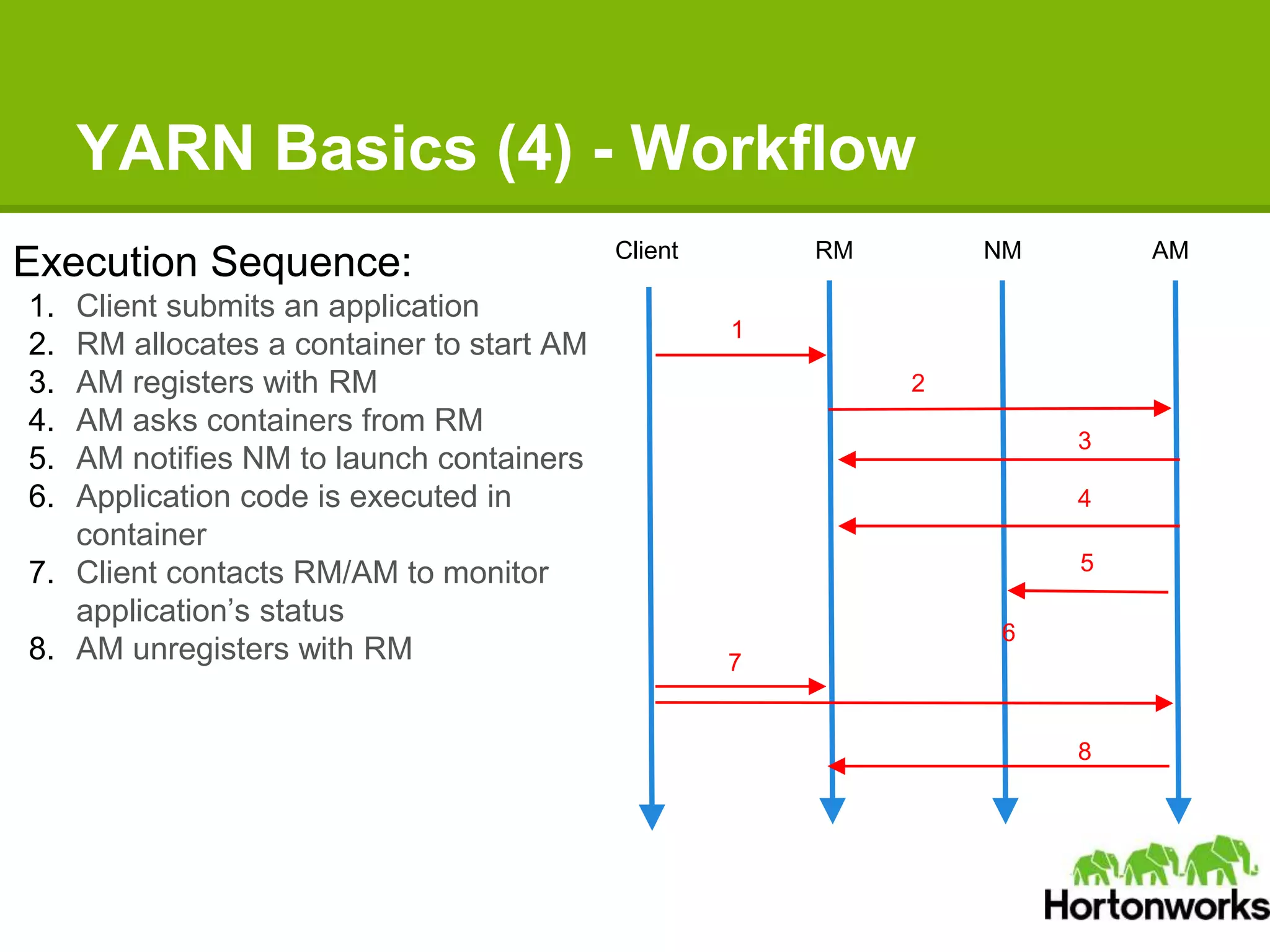 YARN Basics (4) - Workflow

Execution Sequence:
1. Client submits an application
2. RM allocates a container to start AM
3. AM registers with RM
4. AM asks containers from RM
5. AM notifies NM to launch containers
6. Application code is executed in container
7. Client contacts RM/AM to monitor application's status
8. AM unregisters with RM

Client RM NM AM

1
2
3
4
5
6
7
8

Hortonworks